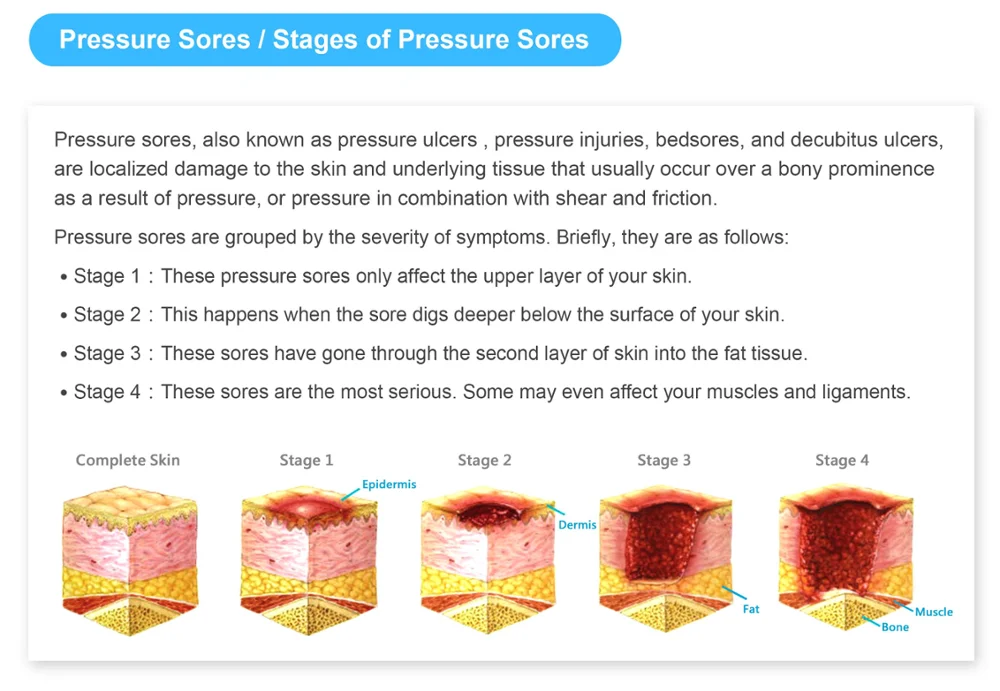 Pressure Sores / Stages of Pressure Sores

Pressure sores, also known as pressure ulcers , pressure injuries, bedsores, and decubitus ulcers, are localized damage to the skin and underlying tissue that usually occur over a bony prominence as a result of pressure, or pressure in combination with shear and friction.

Pressure sores are grouped by the severity of symptoms. Briefly, they are as follows:

• Stage 1 : These pressure sores only affect the upper layer of your skin.

• Stage 2 : This happens when the sore digs deeper below the surface of your skin.

• Stage 3 : These sores have gone through the second layer of skin into the fat tissue.

• Stage 4 : These sores are the most serious. Some may even affect your muscles and ligaments.

Complete Skin

Stage 1

Epidermis

Stage 2

Dermis

Stage 3

Fat

Stage 4

Muscle

Bone